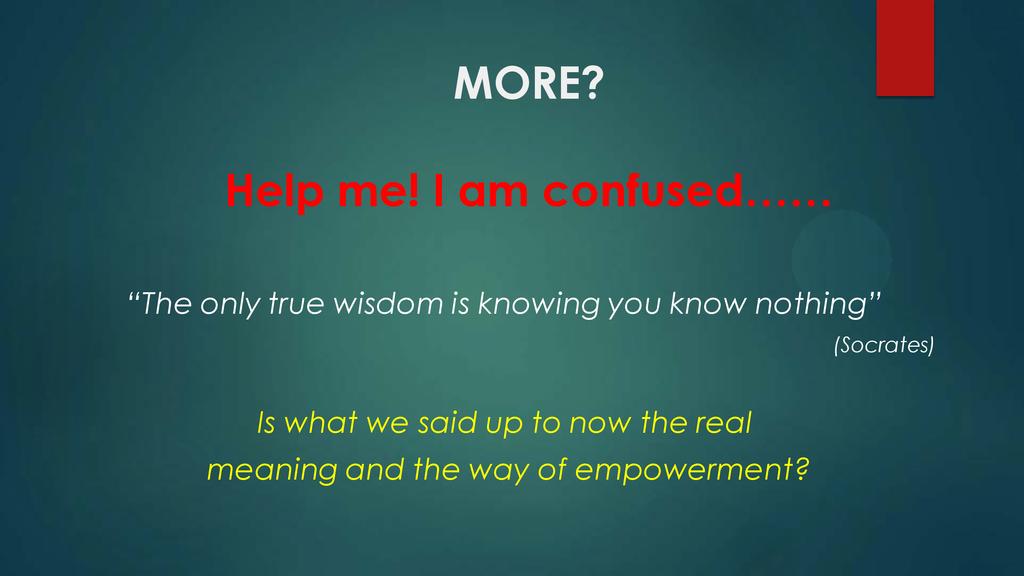 MORE?

Help me! I am confused……

“The only true wisdom is knowing you know nothing”

(Socrates)

Is what we said up to now the real meaning and the way of empowerment?